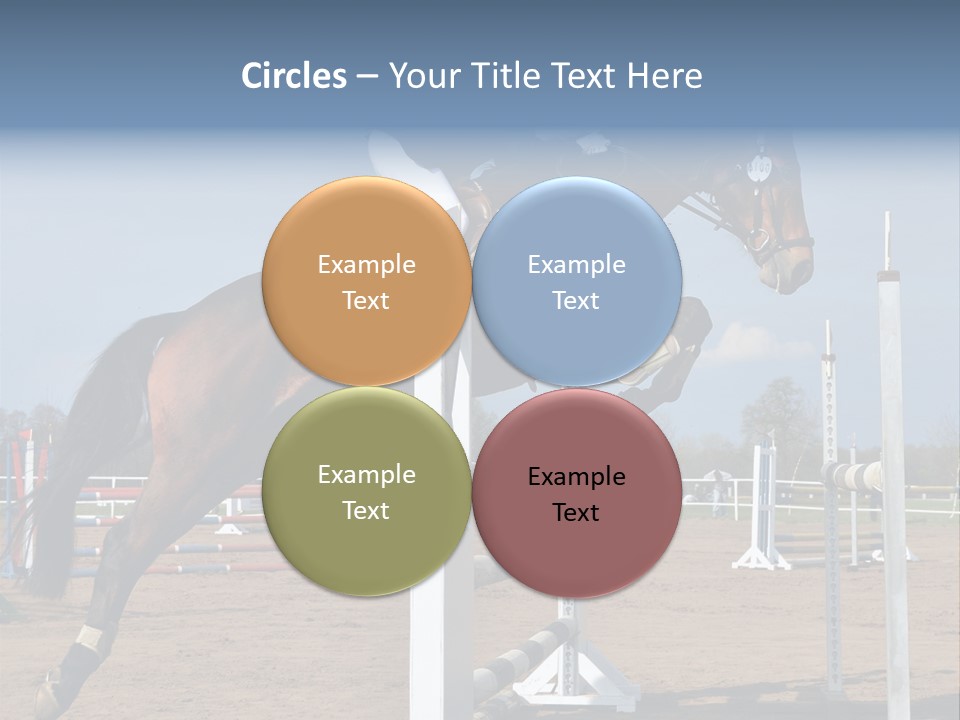 Circles – Your Title Text Here

Example Text

Example Text

Example Text

Example Text